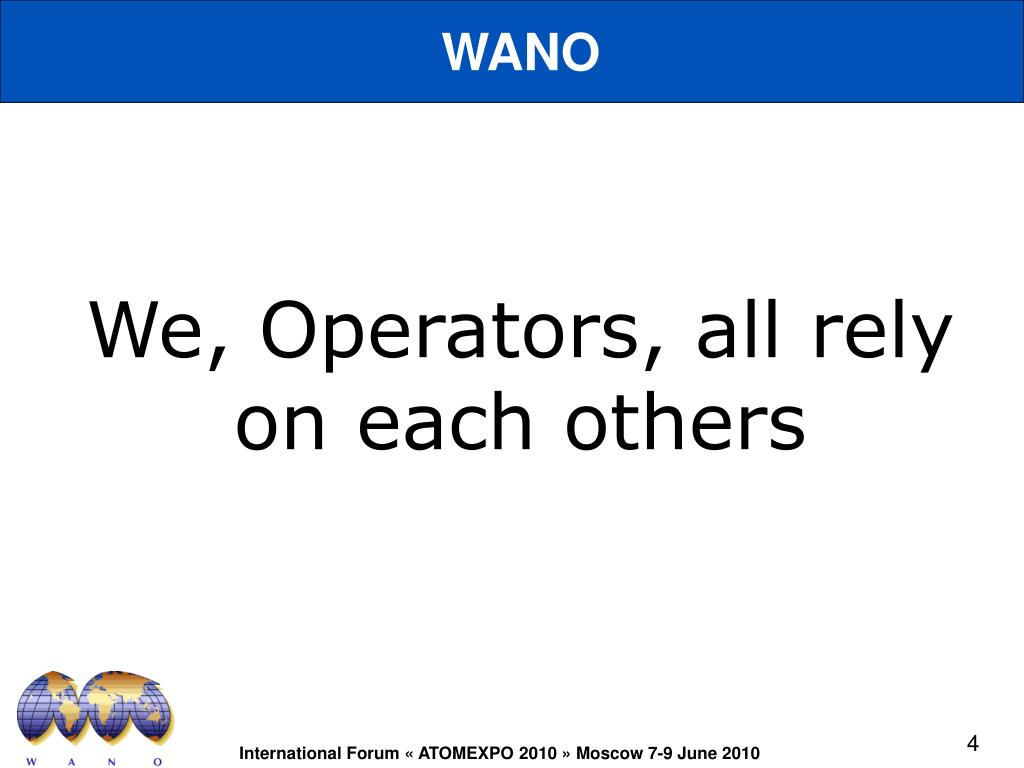 WANO

We, Operators, all rely on each others

W A N O

International Forum « ATOMEXPO 2010 » Moscow 7-9 June 2010

4